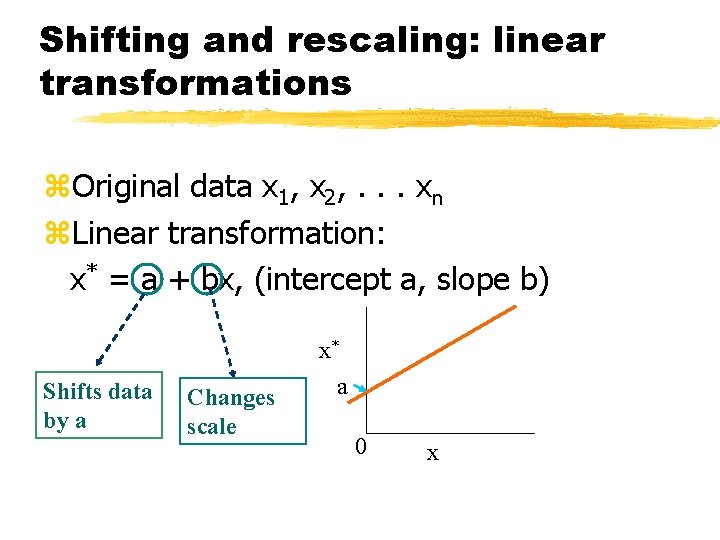 Shifting and rescaling: linear transformations

⌘Original data $x_1, x_2, \ldots x_n$
⌘Linear transformation:
$x^* = a + bx$, (intercept a, slope b)

Shifts data by a

Changes scale

$x^*$

a

0

x